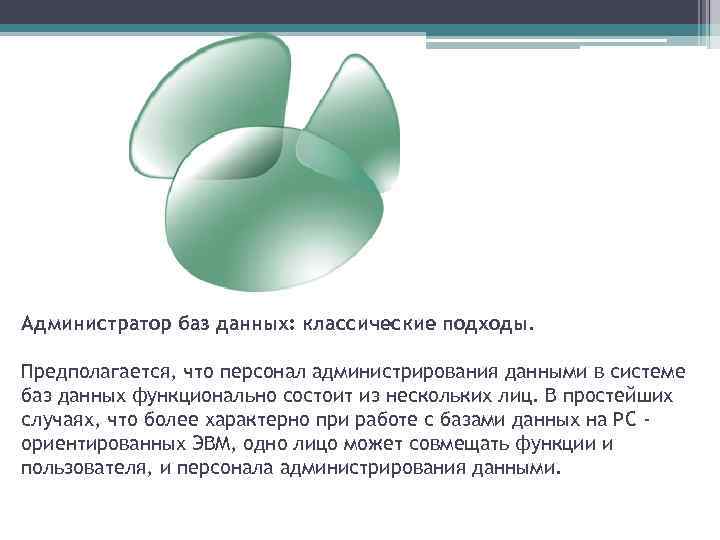 Администратор баз данных: классические подходы.

Предполагается, что персонал администрирования данными в системе баз данных функционально состоит из нескольких лиц. В простейших случаях, что более характерно при работе с базами данных на PC - ориентированных ЭВМ, одно лицо может совмещать функции и пользователя, и персонала администрирования данными.